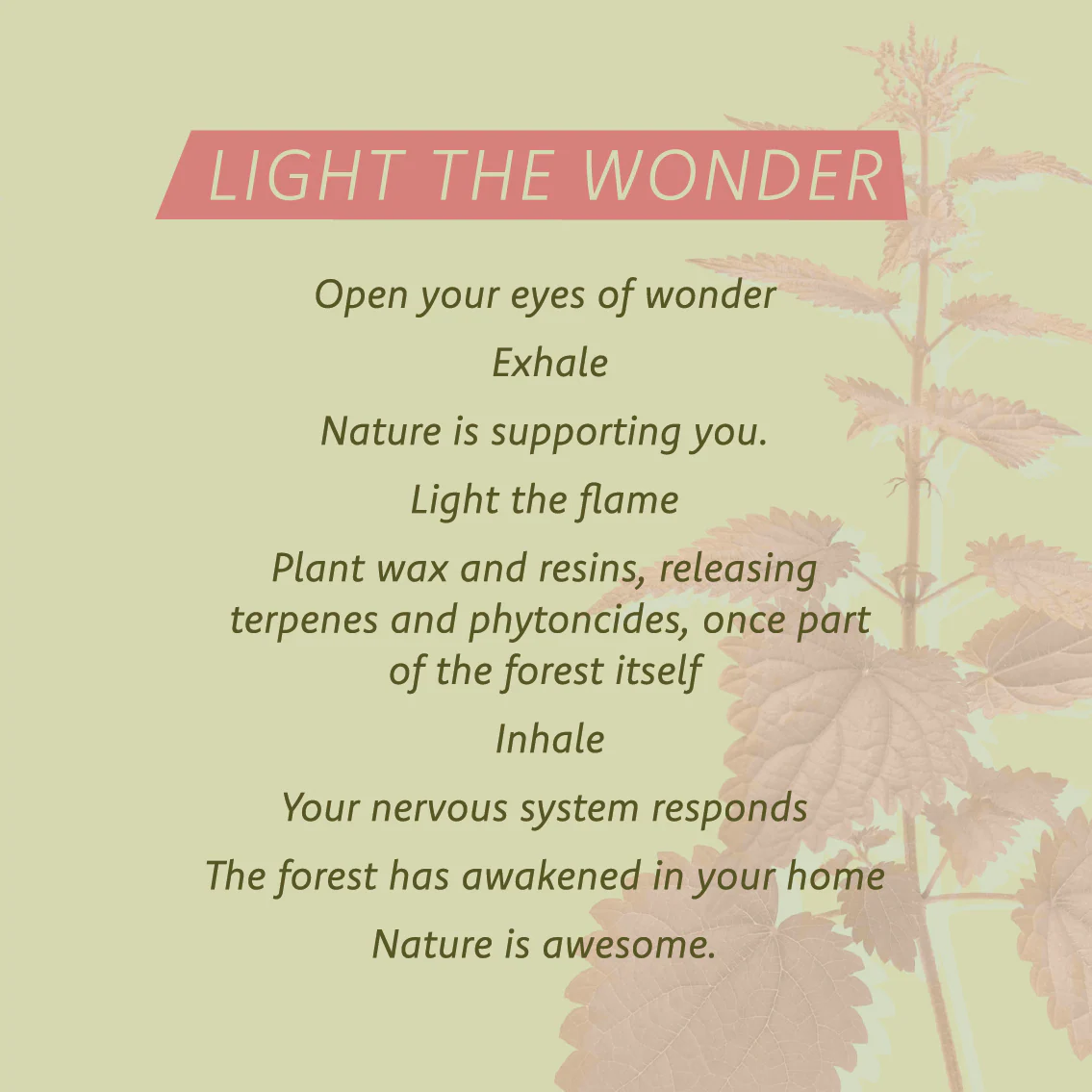 LIGHT THE WONDER

Open your eyes of wonder

Exhale

Nature is supporting you.

Light the flame

Plant wax and resins, releasing terpenes and phytoncides, once part of the forest itself

Inhale

Your nervous system responds

The forest has awakened in your home

Nature is awesome.